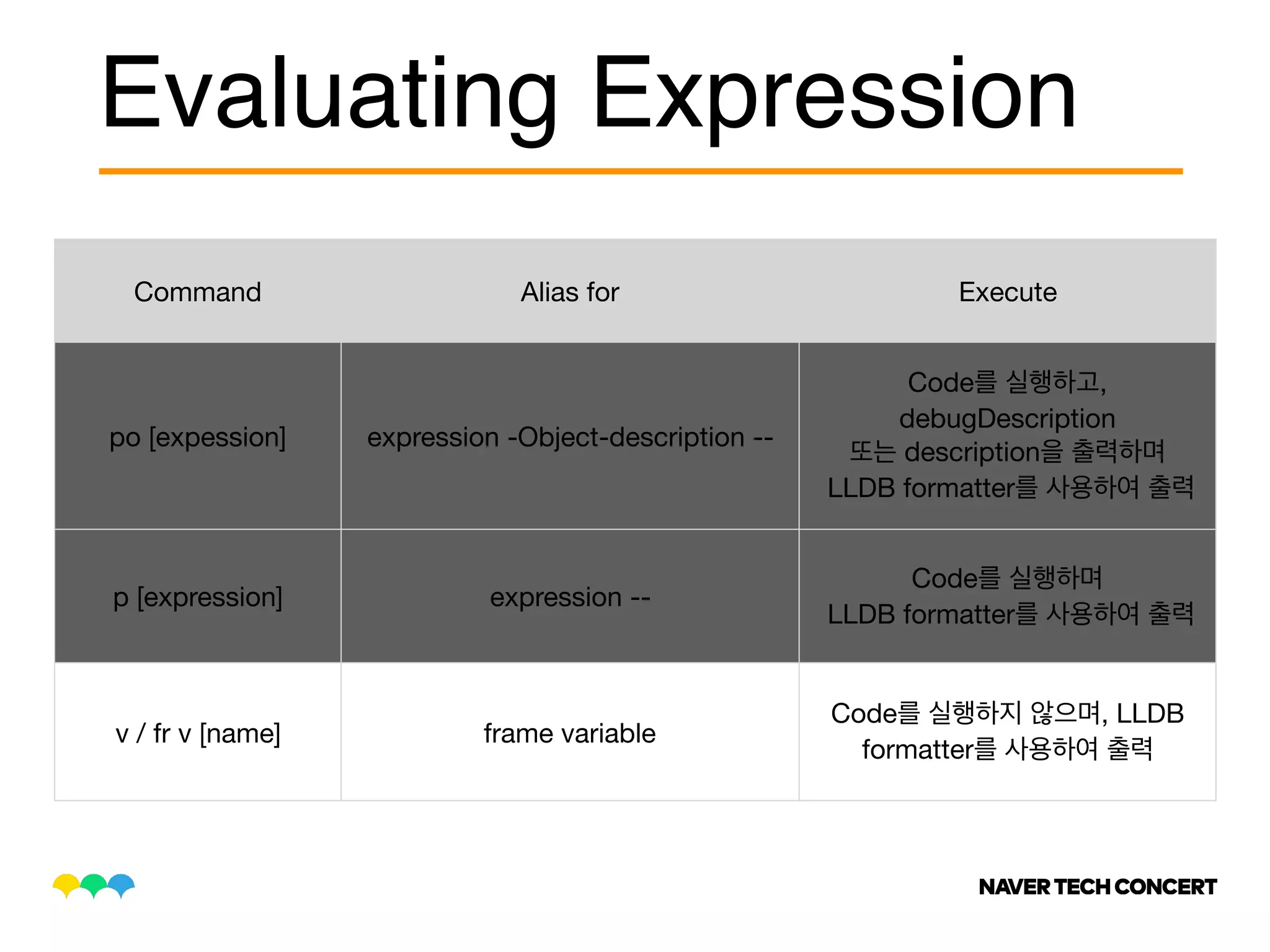 Evaluating Expression

| Command | Alias for | Execute |
|---|---|---|
| po [expession] | expression -Object-description -- | Code를 실행하고, debugDescription 또는 description을 출력하며 LLDB formatter를 사용하여 출력 |
| p [expression] | expression -- | Code를 실행하며 LLDB formatter를 사용하여 출력 |
| v / fr v [name] | frame variable | Code를 실행하지 않으며, LLDB formatter를 사용하여 출력 |

NAVER TECH CONCERT